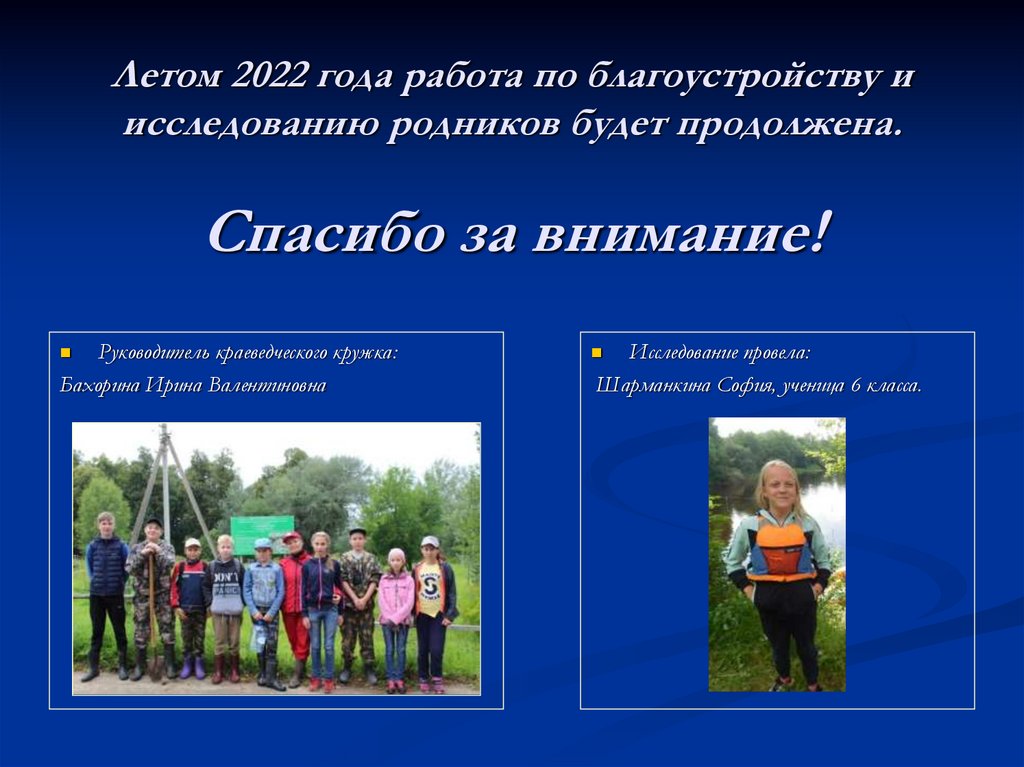 Летом 2022 года работа по благоустройству и исследованию родников будет продолжена.

Спасибо за внимание!

Руководитель краеведческого кружка:

Бахорина Ирина Валентиновна

Исследование провела:

Шарманкина София, ученица 6 класса.